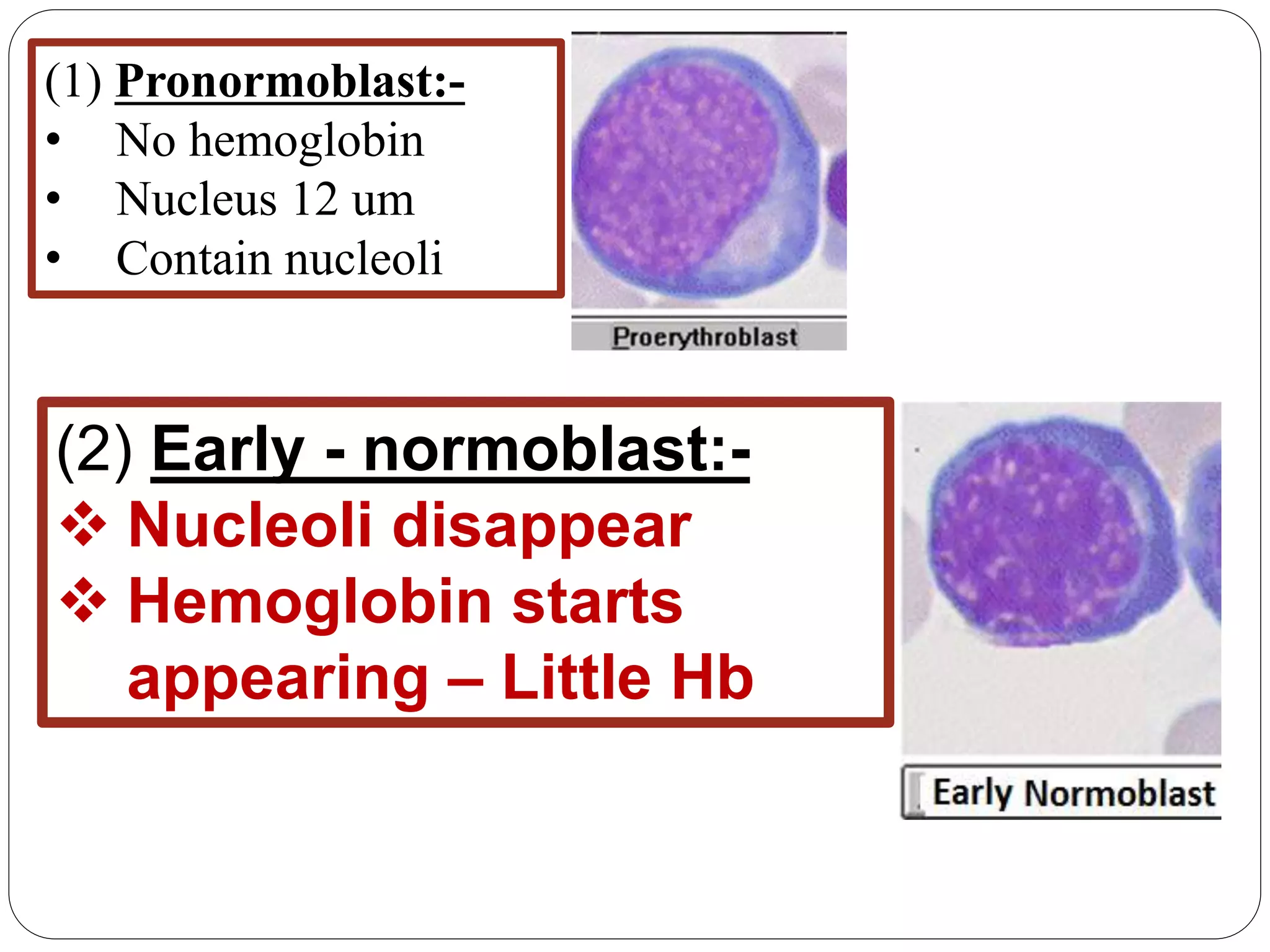 (1) Pronormoblast:-
• No hemoglobin
• Nucleus 12 um
• Contain nucleoli

Proerythroblast

(2) Early - normoblast:-
❖ Nucleoli disappear
❖ Hemoglobin starts appearing – Little Hb

Early Normoblast